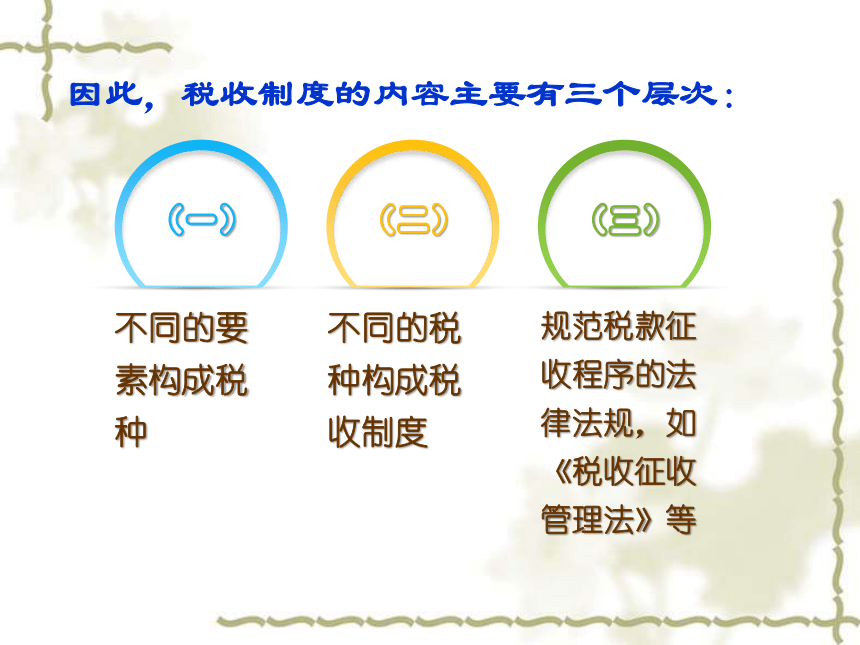 因此，税收制度的内容主要有三个层次：

（一）

不同的要素构成税种

（二）

不同的税种构成税收制度

（三）

规范税款征收程序的法律法规，如《税收征收管理法》等